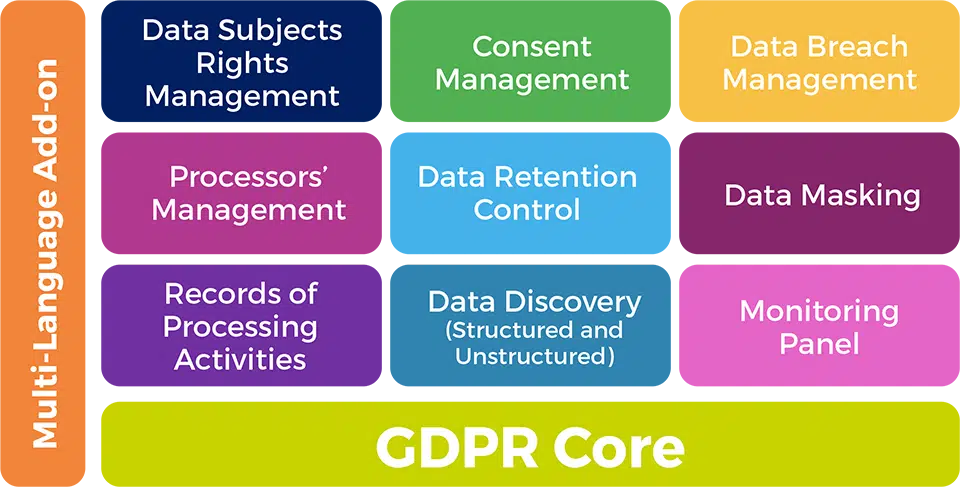 Multi-Language Add-on

Data Subjects Rights Management

Consent Management

Data Breach Management

Processors' Management

Data Retention Control

Data Masking

Records of Processing Activities

Data Discovery (Structured and Unstructured)

Monitoring Panel

GDPR Core